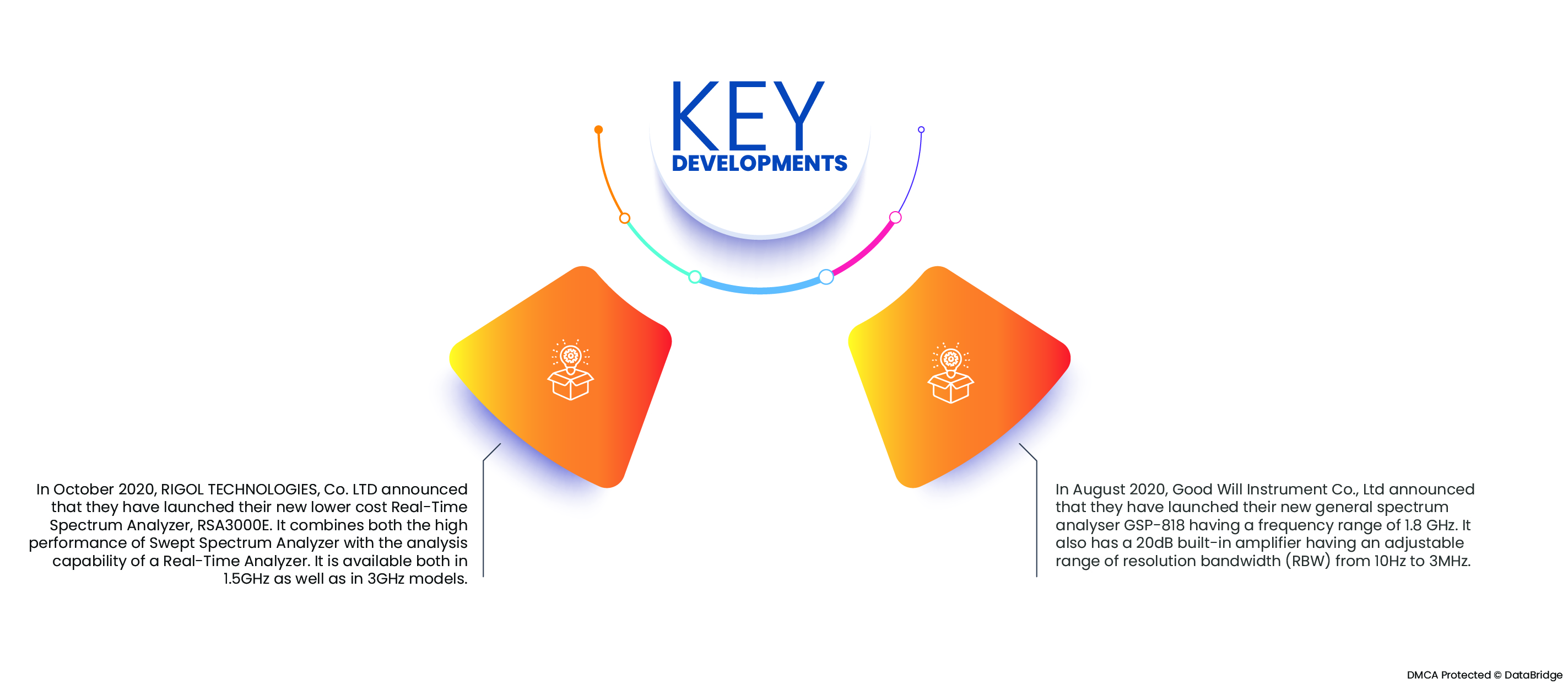 KEY
DEVELOPMENTS

In October 2020, RIGOL TECHNOLOGIES, Co. LTD announced that they have launched their new lower cost Real-Time Spectrum Analyzer, RSA3000E. It combines both the high performance of Swept Spectrum Analyzer with the analysis capability of a Real-Time Analyzer. It is available both in 1.5GHz as well as in 3GHz models.

In August 2020, Good Will Instrument Co., Ltd announced that they have launched their new general spectrum analyser GSP-818 having a frequency range of 1.8 GHz. It also has a 20dB built-in amplifier having an adjustable range of resolution bandwidth (RBW) from 10Hz to 3MHz.

DMCA Protected © DataBridge